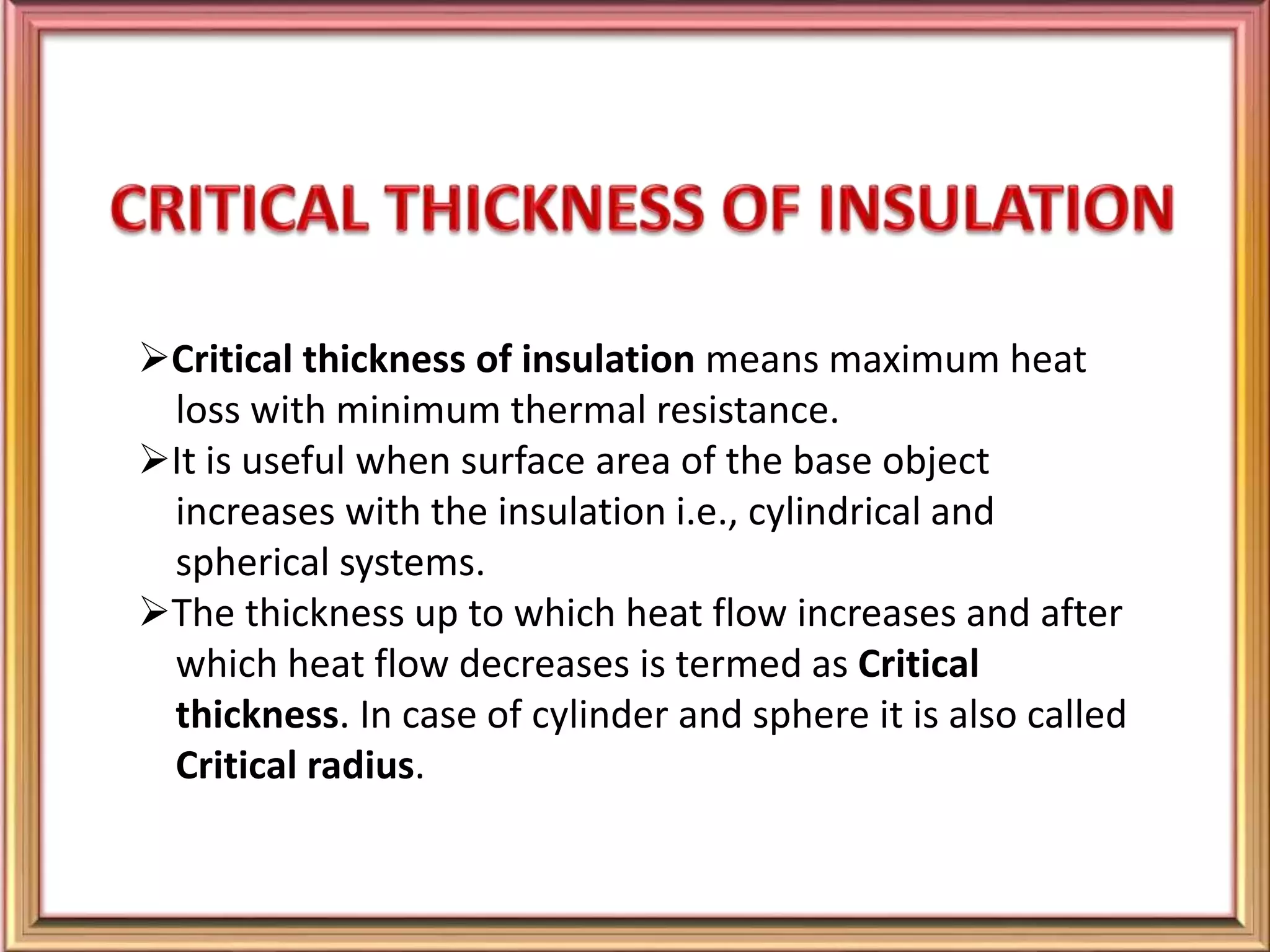 CRITICAL THICKNESS OF INSULATION

➢Critical thickness of insulation means maximum heat loss with minimum thermal resistance.

➢It is useful when surface area of the base object increases with the insulation i.e., cylindrical and spherical systems.

➢The thickness up to which heat flow increases and after which heat flow decreases is termed as Critical thickness. In case of cylinder and sphere it is also called Critical radius.